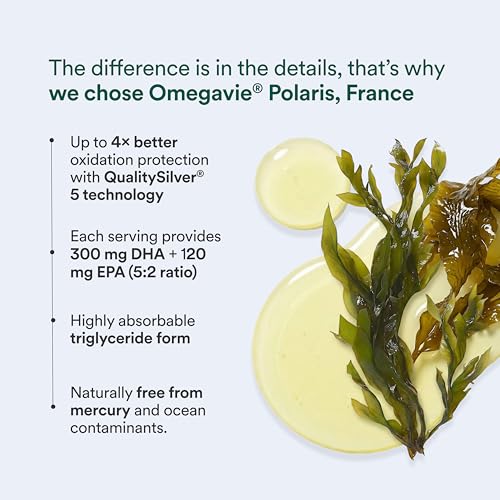 The difference is in the details, that's why we chose Omegavie® Polaris, France

Up to 4× better oxidation protection with QualitySilver® 5 technology

Each serving provides 300 mg DHA + 120 mg EPA (5:2 ratio)

Highly absorbable triglyceride form

Naturally free from mercury and ocean contaminants.